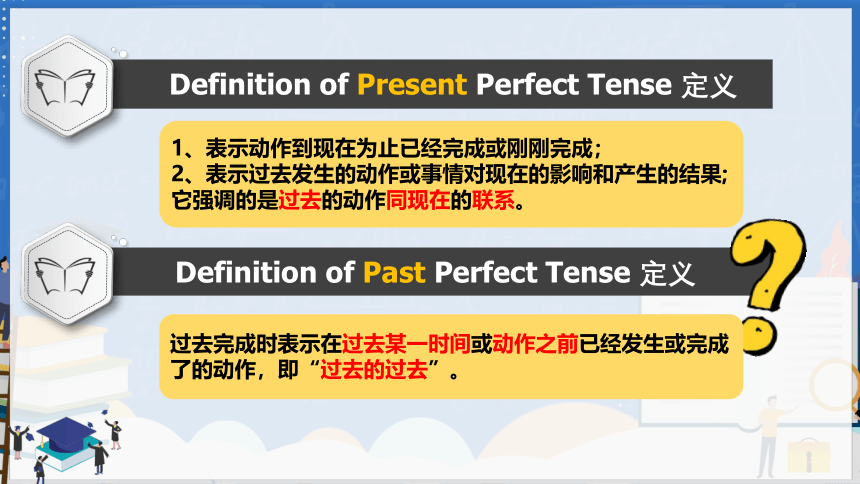 Definition of Present Perfect Tense 定义

1、表示动作到现在为止已经完成或刚刚完成；
2、表示过去发生的动作或事情对现在的影响和产生的结果；
它强调的是过去的动作同现在的联系。

Definition of Past Perfect Tense 定义

过去完成时表示在过去某一时间或动作之前已经发生或完成了的动作，即“过去的过去”。